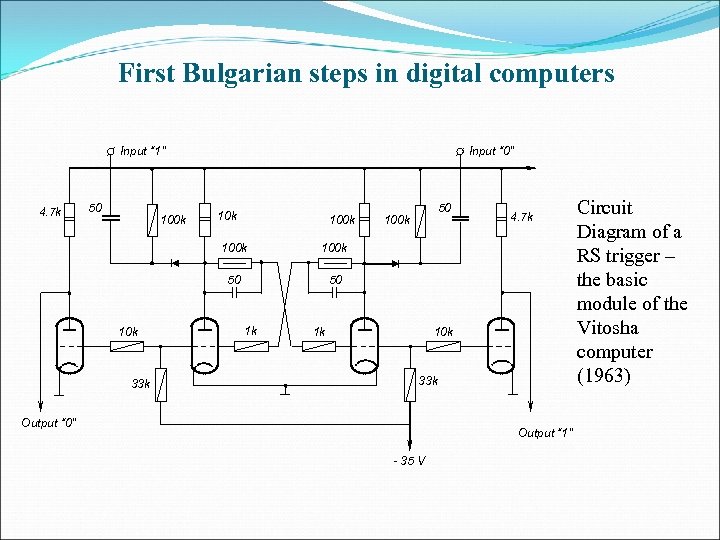 First Bulgarian steps in digital computers

Input "1"
Input "0"
4.7k
50
100k
10k
100k
100k
50
4.7k
100k
100k
50
50
10k
1k
1k
10k
33k
33k
Output "0"
Output "1"
- 35 V

Circuit Diagram of a RS trigger – the basic module of the Vitosha computer (1963)